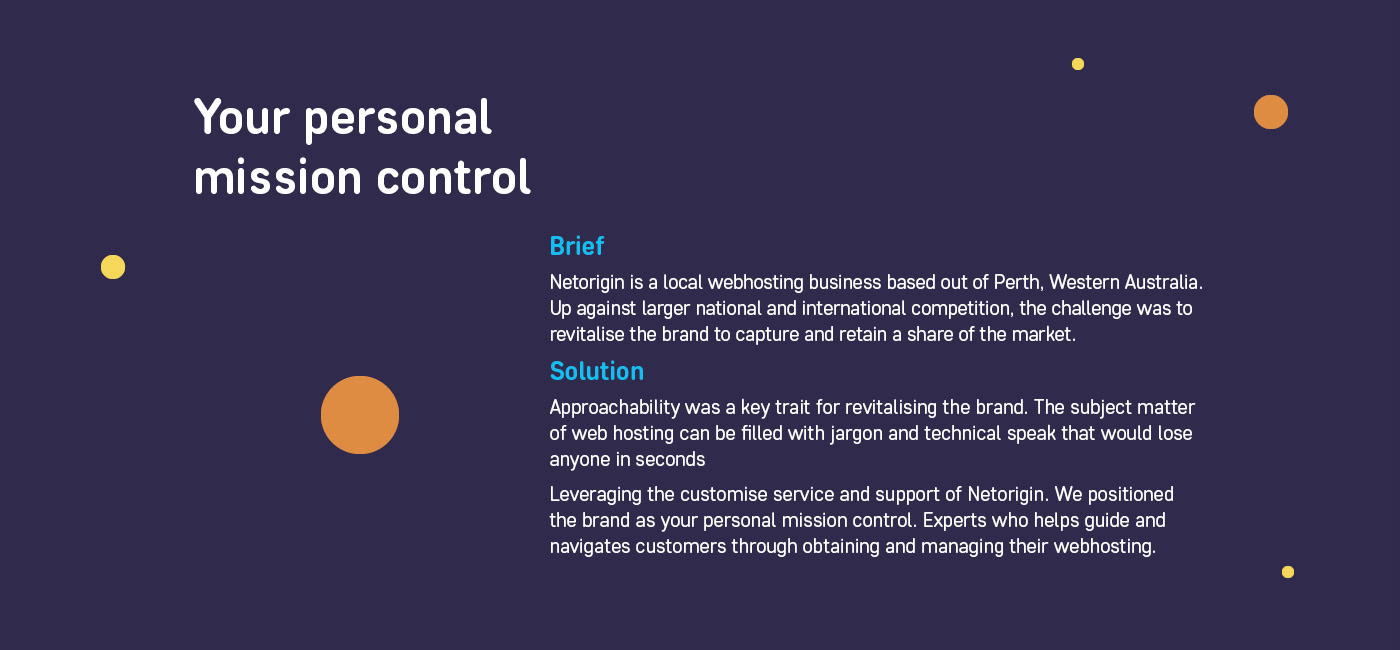 Your personal mission control

Brief

Netorigin is a local webhosting business based out of Perth, Western Australia. Up against larger national and international competition, the challenge was to revitalise the brand to capture and retain a share of the market.

Solution

Approachability was a key trait for revitalising the brand. The subject matter of web hosting can be filled with jargon and technical speak that would lose anyone in seconds

Leveraging the customise service and support of Netorigin. We positioned the brand as your personal mission control. Experts who helps guide and navigates customers through obtaining and managing their webhosting.